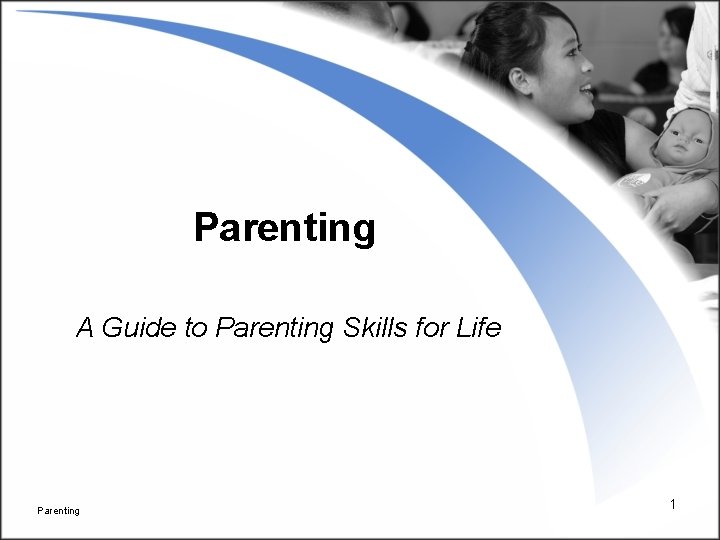 Parenting

A Guide to Parenting Skills for Life

Parenting

1